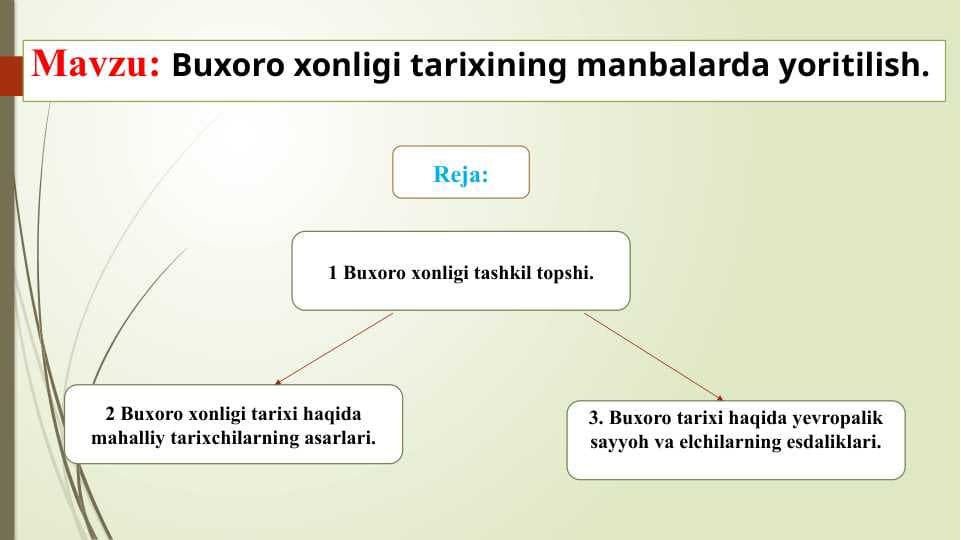 Mavzu: Buxoro xonligi tarixining manbalarda yoritilish.

Reja:

1 Buxoro xonligi tashkil topshi.

2 Buxoro xonligi tarixi haqida mahalliy tarixchilarning asarlari.

3. Buxoro tarixi haqida yevropalik sayyoh va elchilarning esdaliklari.